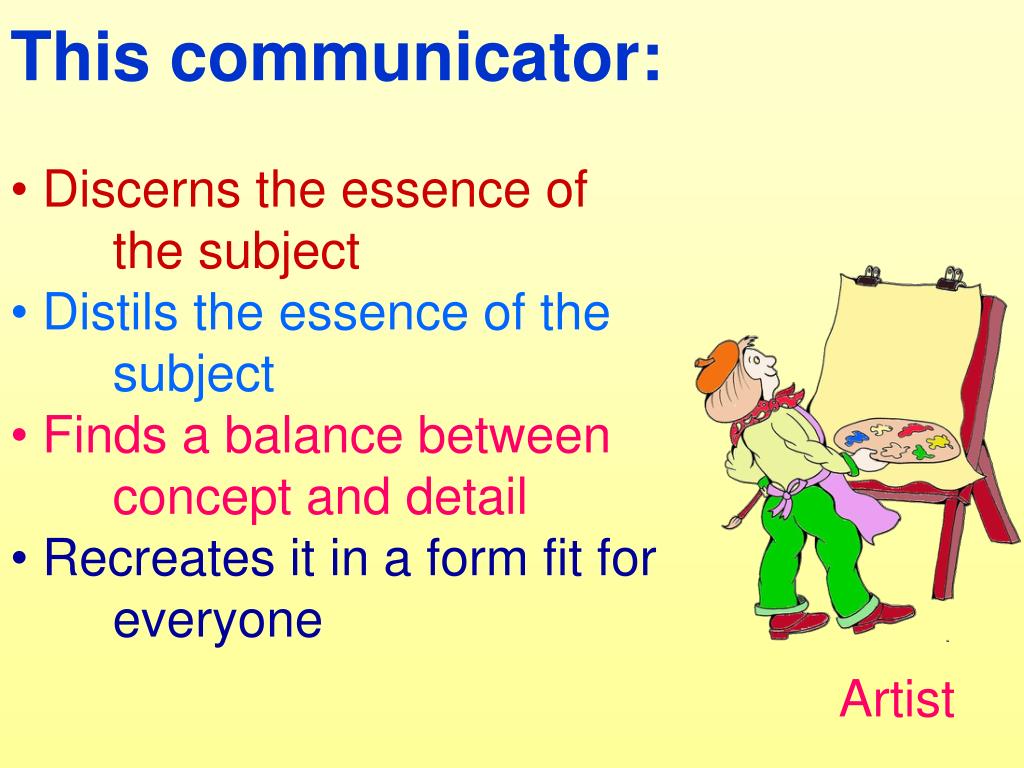 This communicator:

• Discerns the essence of the subject
• Distils the essence of the subject
• Finds a balance between concept and detail
• Recreates it in a form fit for everyone

Artist